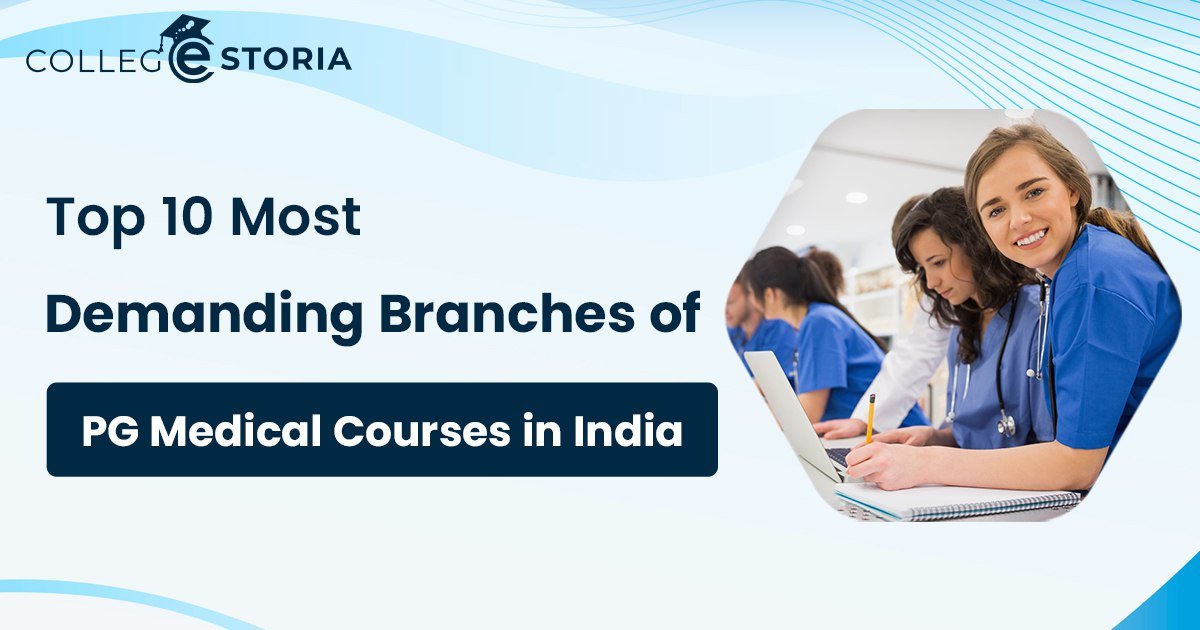 COLLEGESTORIA

Top 10 Most Demanding Branches of

PG Medical Courses in India